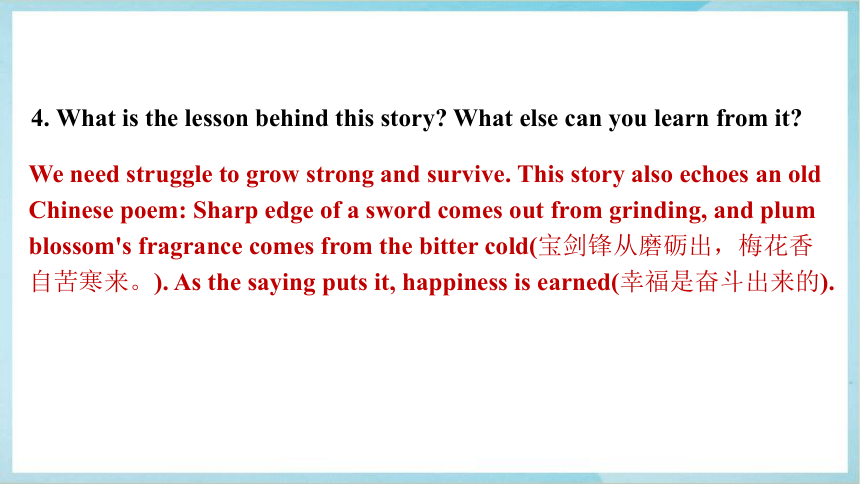 4. What is the lesson behind this story? What else can you learn from it?

We need struggle to grow strong and survive. This story also echoes an old Chinese poem: Sharp edge of a sword comes out from grinding, and plum blossom's fragrance comes from the bitter cold(宝剑锋从磨砺出，梅花香自苦寒来。). As the saying puts it, happiness is earned(幸福是奋斗出来的).